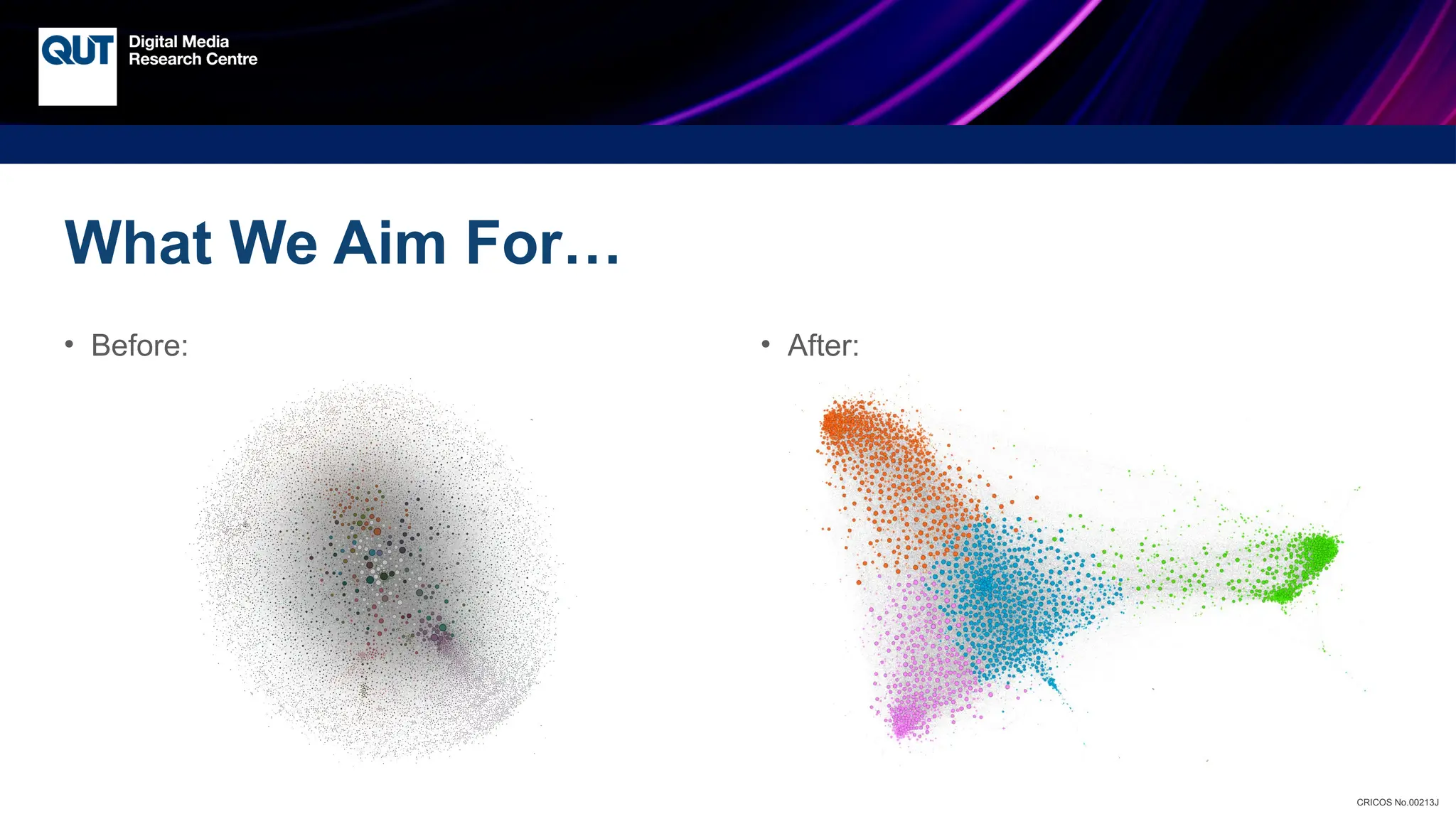 QUT Digital Media Research Centre

What We Aim For…

• Before:

• After:

CRICOS No.00213J